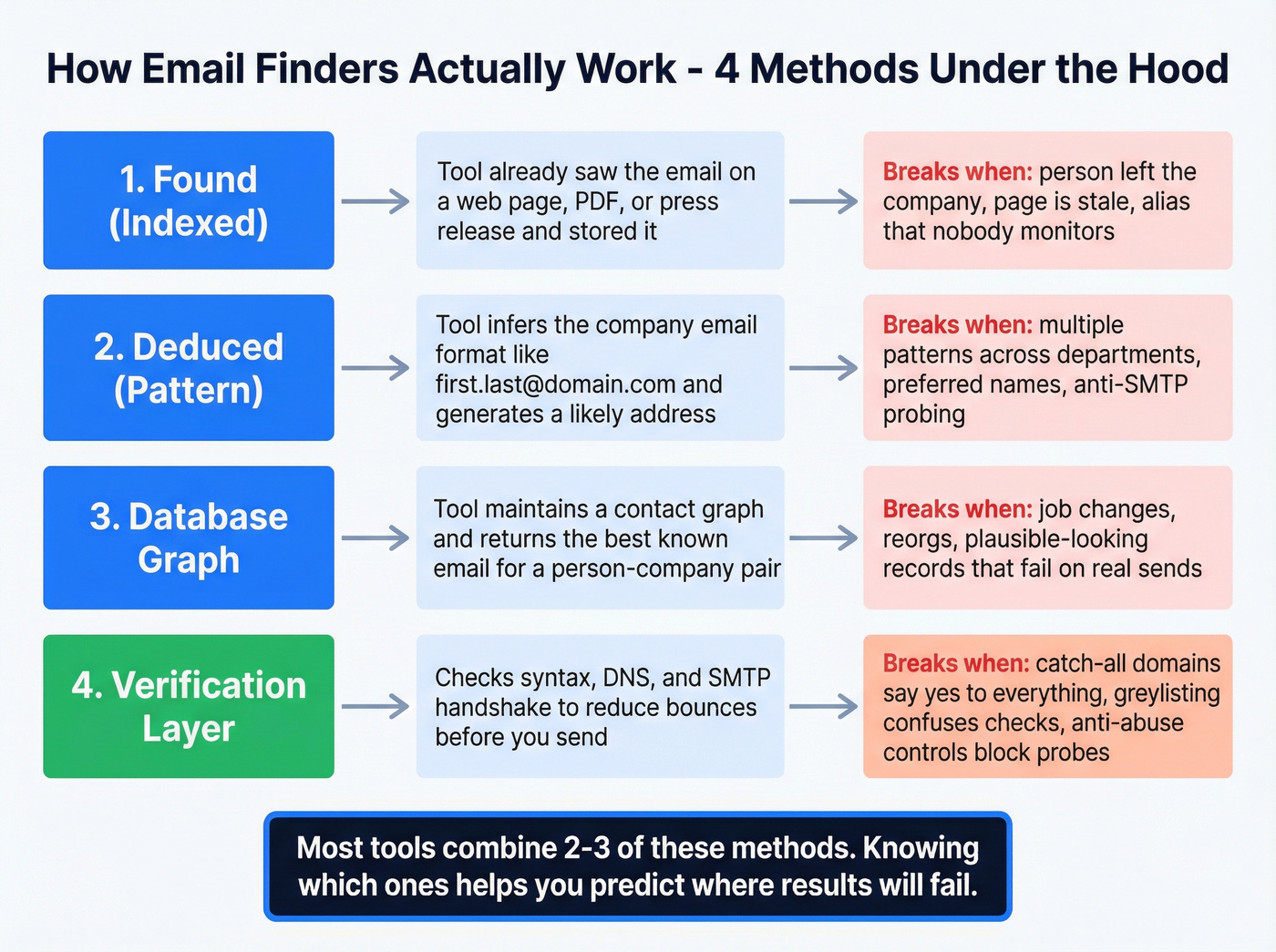 How Email Finders Actually Work - 4 Methods Under the Hood

1. Found (Indexed)

Tool already saw the email on a web page, PDF, or press release and stored it

Breaks when: person left the company, page is stale, alias that nobody monitors

2. Deduced (Pattern)

Tool infers the company email format like first.last@domain.com and generates a likely address

Breaks when: multiple patterns across departments, preferred names, anti-SMTP probing

3. Database Graph

Tool maintains a contact graph and returns the best known email for a person-company pair

Breaks when: job changes, reorgs, plausible-looking records that fail on real sends

4. Verification Layer

Checks syntax, DNS, and SMTP handshake to reduce bounces before you send

Breaks when: catch-all domains say yes to everything, greylisting confuses checks, anti-abuse controls block probes

Most tools combine 2-3 of these methods. Knowing which ones helps you predict where results will fail.